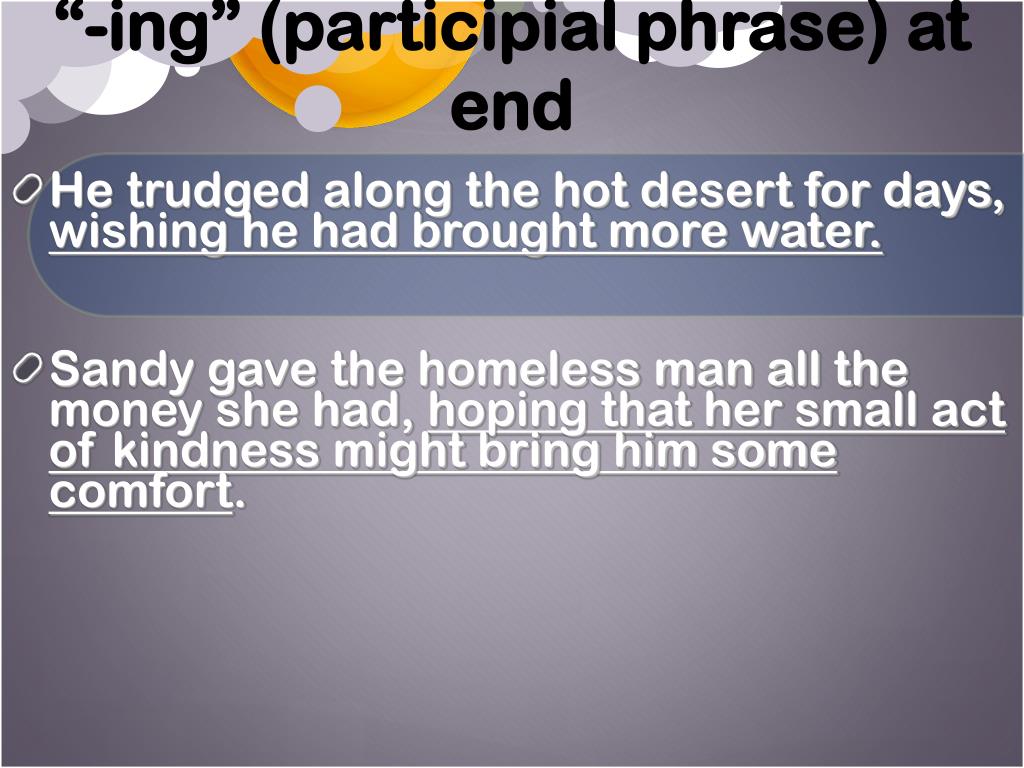 “-ing” (participial phrase) at end

He trudged along the hot desert for days, wishing he had brought more water.

Sandy gave the homeless man all the money she had, hoping that her small act of kindness might bring him some comfort.